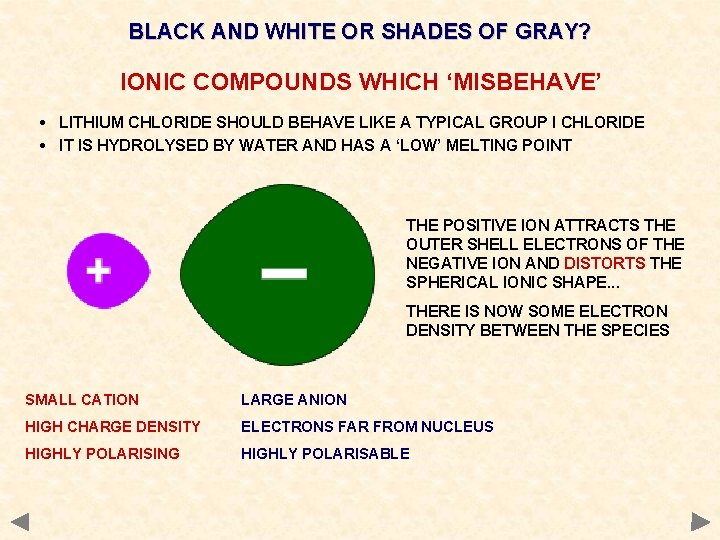 BLACK AND WHITE OR SHADES OF GRAY?

IONIC COMPOUNDS WHICH ‘MISBEHAVE’

• LITHIUM CHLORIDE SHOULD BEHAVE LIKE A TYPICAL GROUP I CHLORIDE
• IT IS HYDROLYSED BY WATER AND HAS A ‘LOW’ MELTING POINT

+

−

THE POSITIVE ION ATTRACTS THE OUTER SHELL ELECTRONS OF THE NEGATIVE ION AND DISTORTS THE SPHERICAL IONIC SHAPE...

THERE IS NOW SOME ELECTRON DENSITY BETWEEN THE SPECIES

SMALL CATION

HIGH CHARGE DENSITY

HIGHLY POLARISING

LARGE ANION

ELECTRONS FAR FROM NUCLEUS

HIGHLY POLARISABLE